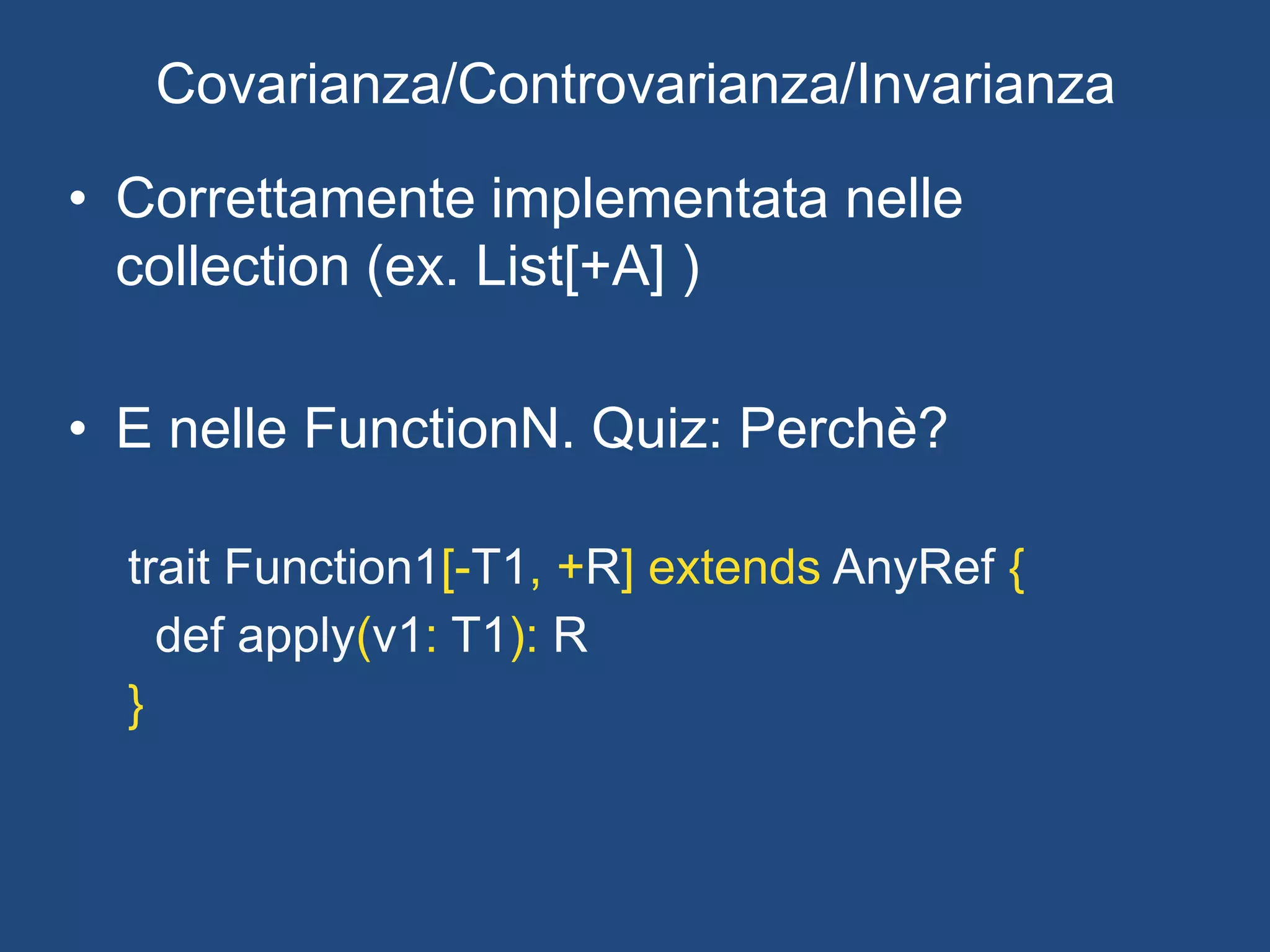 Covarianza/Controvarianza/Invarianza

• Correttamente implementata nelle collection (ex. List[+A] )

• E nelle FunctionN. Quiz: Perchè?

trait Function1[-T1, +R] extends AnyRef {
  def apply(v1: T1): R
}